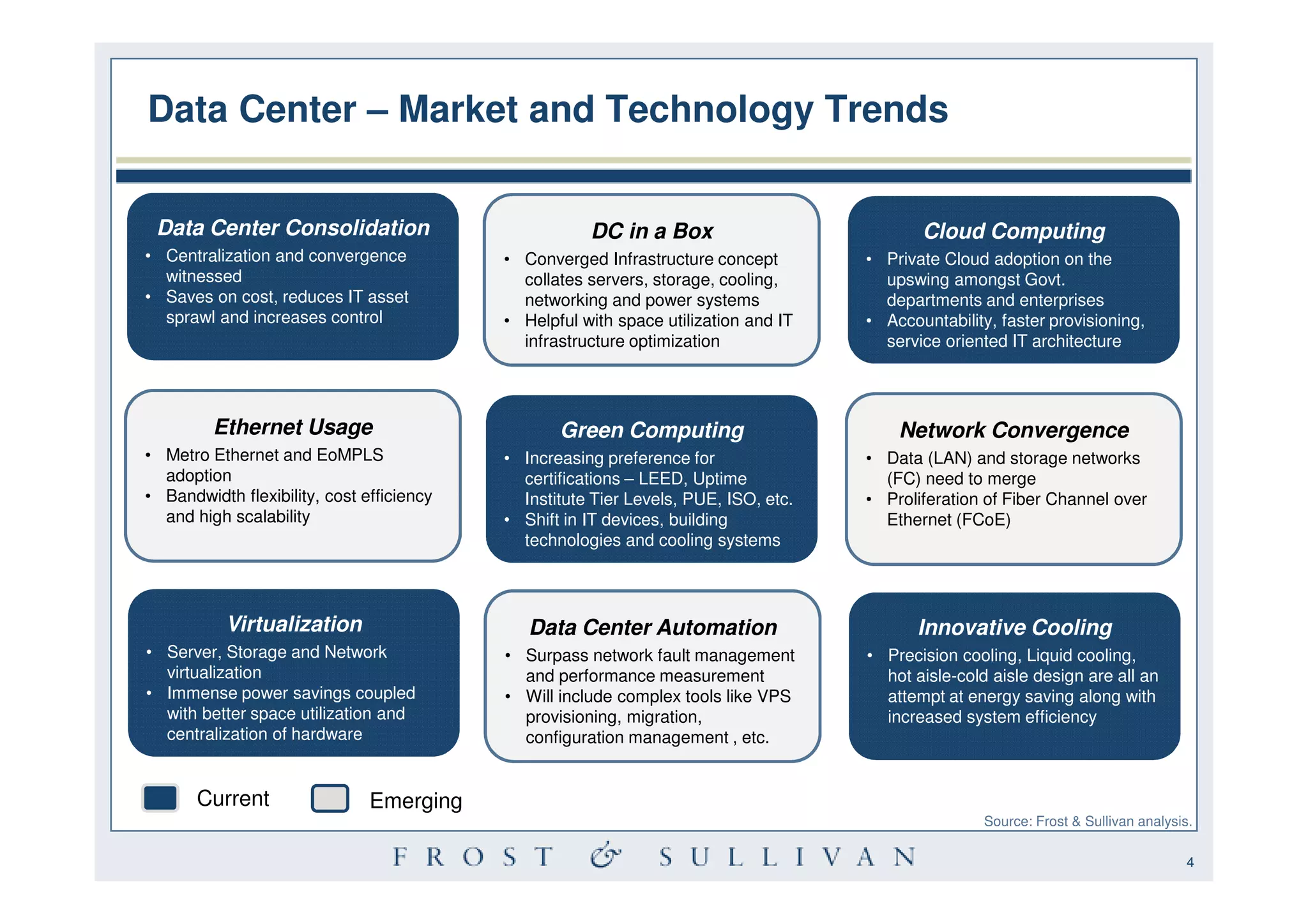 Data Center – Market and Technology Trends

Data Center Consolidation
• Centralization and convergence witnessed
• Saves on cost, reduces IT asset sprawl and increases control

DC in a Box
• Converged Infrastructure concept collates servers, storage, cooling, networking and power systems
• Helpful with space utilization and IT infrastructure optimization

Cloud Computing
• Private Cloud adoption on the upswing amongst Govt. departments and enterprises
• Accountability, faster provisioning, service oriented IT architecture

Ethernet Usage
• Metro Ethernet and EoMPLS adoption
• Bandwidth flexibility, cost efficiency and high scalability

Green Computing
• Increasing preference for certifications – LEED, Uptime Institute Tier Levels, PUE, ISO, etc.
• Shift in IT devices, building technologies and cooling systems

Network Convergence
• Data (LAN) and storage networks (FC) need to merge
• Proliferation of Fiber Channel over Ethernet (FCoE)

Virtualization
• Server, Storage and Network virtualization
• Immense power savings coupled with better space utilization and centralization of hardware

Data Center Automation
• Surpass network fault management and performance measurement
• Will include complex tools like VPS provisioning, migration, configuration management , etc.

Innovative Cooling
• Precision cooling, Liquid cooling, hot aisle-cold aisle design are all an attempt at energy saving along with increased system efficiency

Current Emerging

Source: Frost & Sullivan analysis.

FROST & SULLIVAN

4